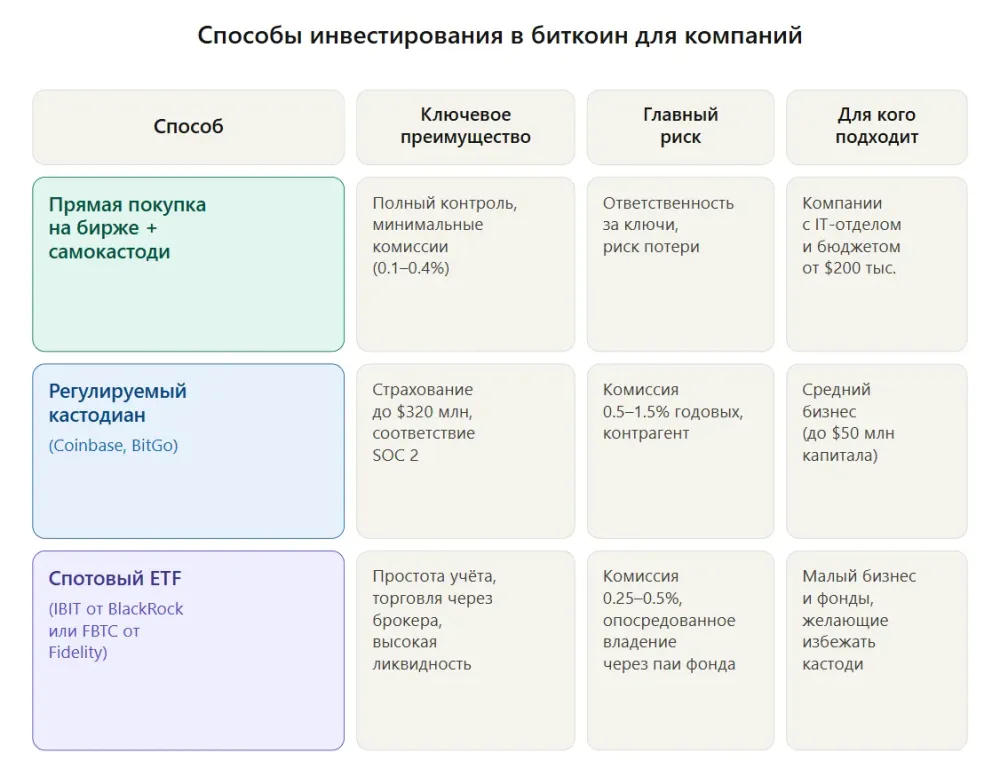 Способы инвестирования в биткоин для компаний

| Способ | Ключевое преимущество | Главный риск | Для кого подходит |
|---|---|---|---|
| Прямая покупка на бирже + самокастоди | Полный контроль, минимальные комиссии (0.1–0.4%) | Ответственность за ключи, риск потери | Компании с IT-отделом и бюджетом от $200 тыс. |
| Регулируемый кастодиан (Coinbase, BitGo) | Страхование до $320 млн, соответствие SOC 2 | Комиссия 0.5–1.5% годовых, контрагент | Средний бизнес (до $50 млн капитала) |
| Спотовый ETF (IBIT от BlackRock или FBTC от Fidelity) | Простота учёта, торговля через брокера, высокая ликвидность | Комиссия 0.25–0.5%, опосредованное владение через паи фонда | Малый бизнес и фонды, желающие избежать кастоди |